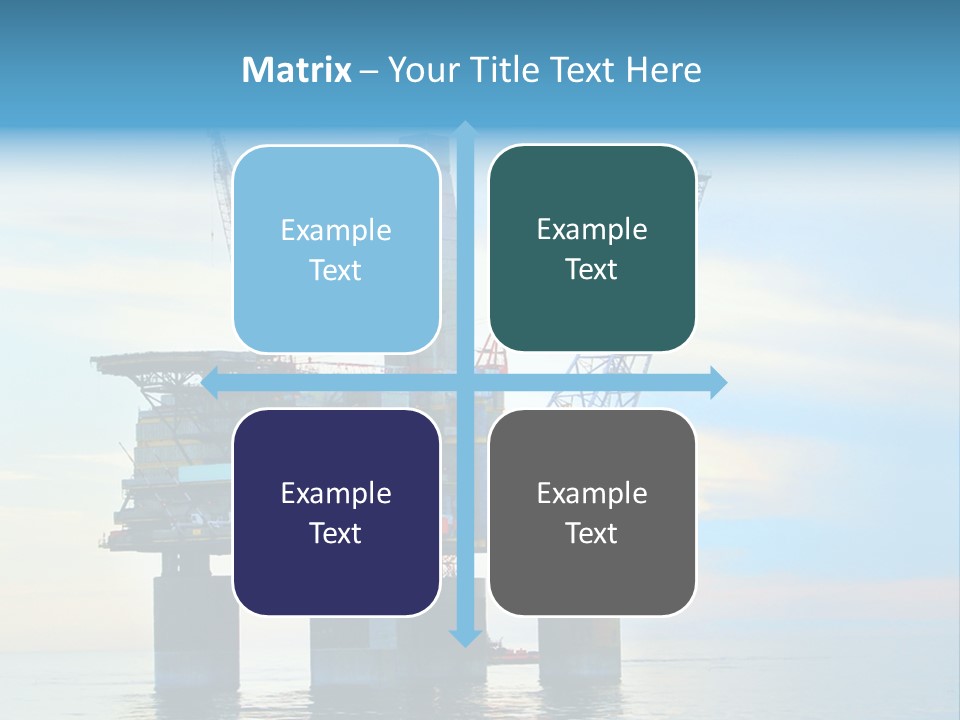 Matrix – Your Title Text Here

Example Text

Example Text

Example Text

Example Text